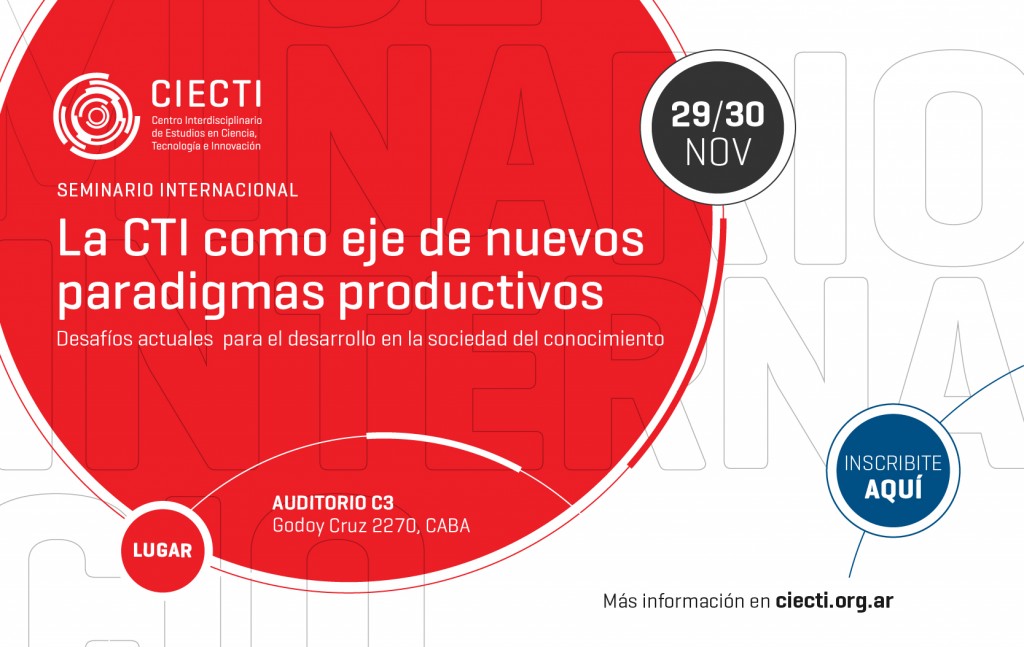 CIECTI
Centro Interdisciplinario de Estudios en Ciencia, Tecnología e Innovación

29/30
NOV

SEMINARIO INTERNACIONAL
La CTI como eje de nuevos paradigmas productivos
Desafíos actuales para el desarrollo en la sociedad del conocimiento

INSCRIBITE
AQUÍ

LUGAR
AUDITORIO C3
Godoy Cruz 2270, CABA

Más información en ciecti.org.ar